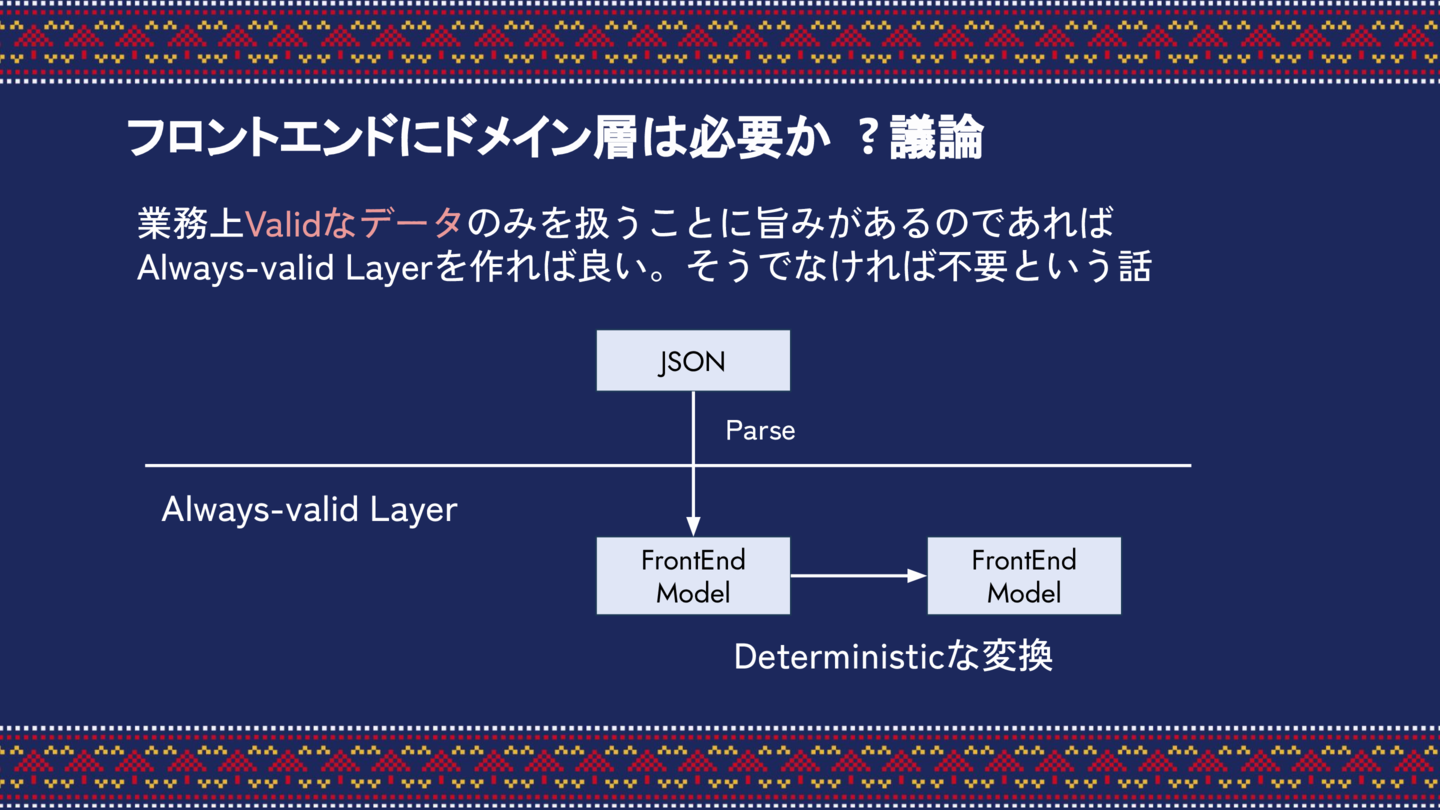 フロントエンドにドメイン層は必要か ？議論

業務上Validなデータのみを扱うことに旨みがあるのであれば Always-valid Layerを作れば良い。そうでなければ不要という話

JSON

Parse

Always-valid Layer

FrontEnd Model

FrontEnd Model

Deterministicな変換